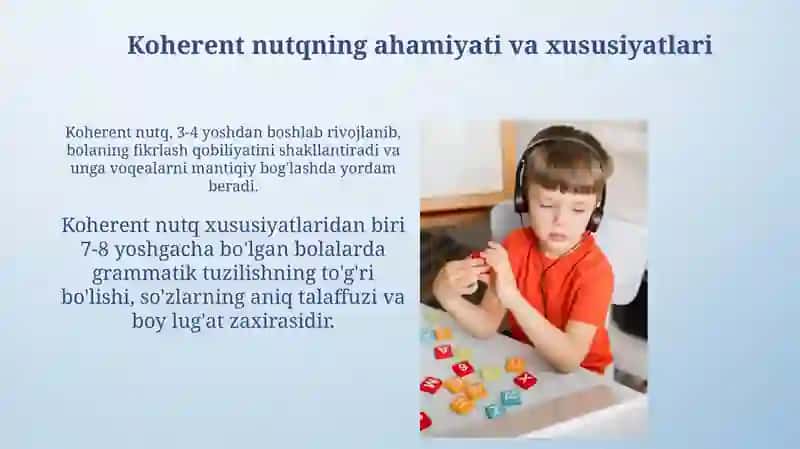 Koherent nutqning ahamiyati va xususiyatlari

Koherent nutq, 3-4 yoshdan boshlab rivojlanib, bolaning fikrlash qobiliyatini shakllantiradi va unga voqealarni mantiqiy bog'lashda yordam beradi.

Koherent nutq xususiyatlaridan biri 7-8 yoshgacha bo'lgan bolalarda grammatik tuzilishning to'g'ri bo'lishi, so'zlarning aniq talaffuzi va boy lug'at zaxirasidir.